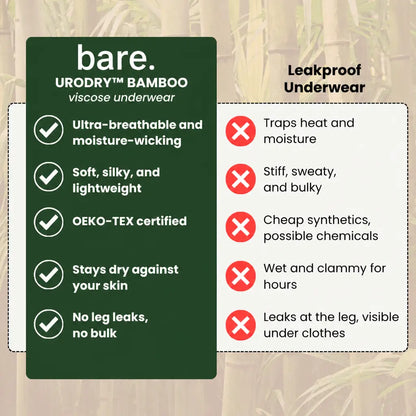 bare.
URODRY™ BAMBOO
viscose underwear

Ultra-breathable and moisture-wicking

Soft, silky, and lightweight

OEKO-TEX certified

Stays dry against your skin

No leg leaks, no bulk

Leakproof Underwear

Traps heat and moisture

Stiff, sweaty, and bulky

Cheap synthetics, possible chemicals

Wet and clammy for hours

Leaks at the leg, visible under clothes